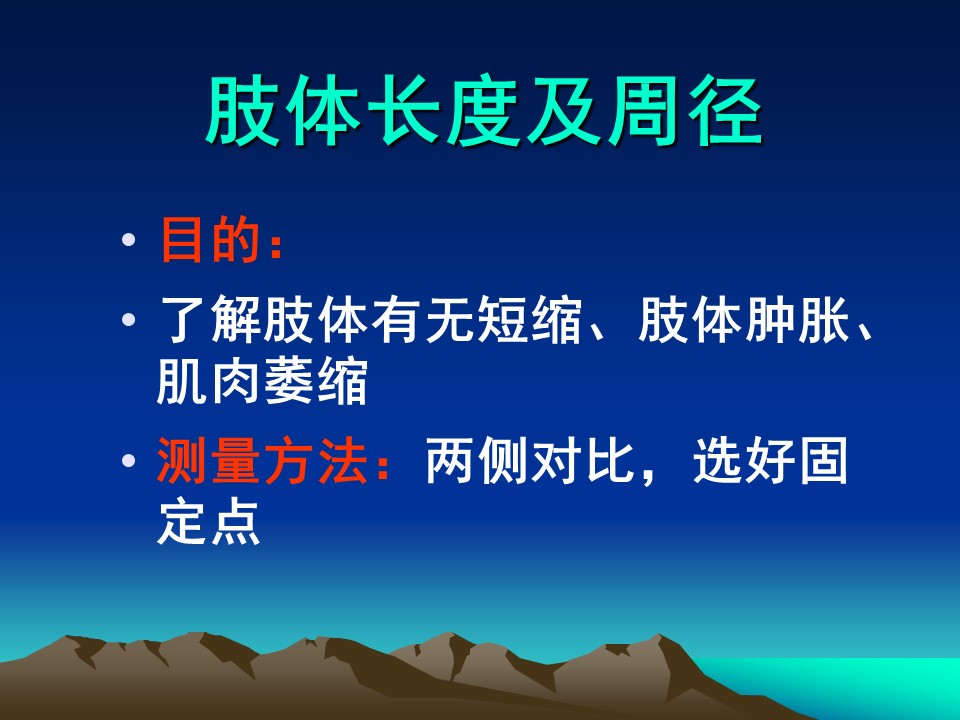 肢体长度及周径

• 目的：

• 了解肢体有无短缩、肢体肿胀、肌肉萎缩

• 测量方法：两侧对比，选好固定点